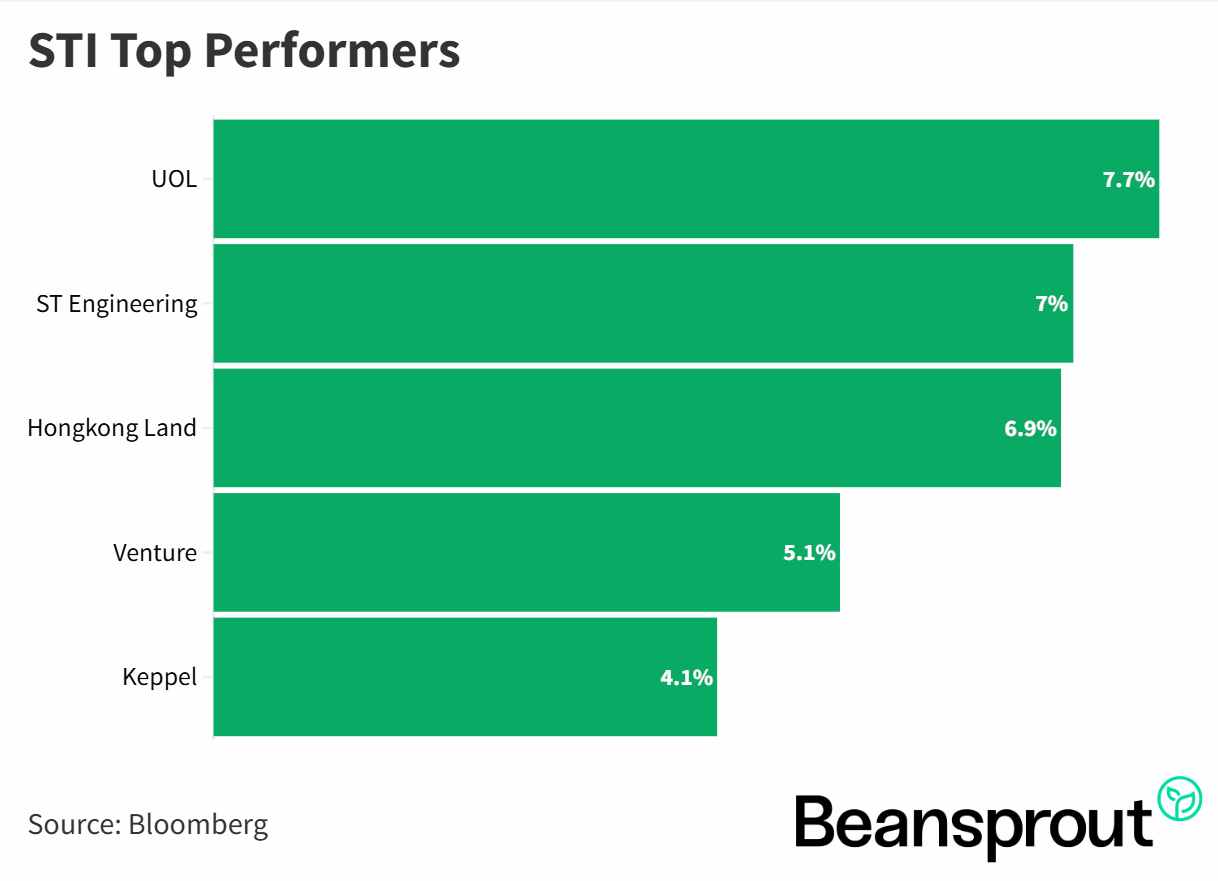 STI Top Performers

UOL 7.7%

ST Engineering 7%

Hongkong Land 6.9%

Venture 5.1%

Keppel 4.1%

Source: Bloomberg

Beansprout